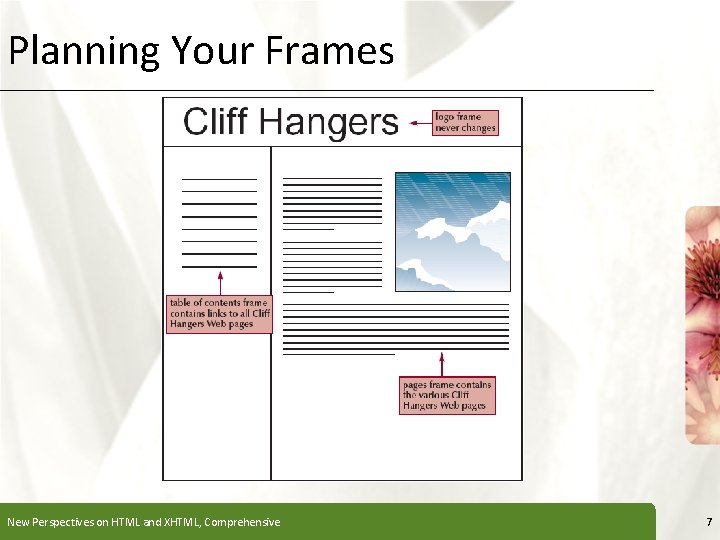 Planning Your Frames

Cliff Hangers

logo frame never changes

table of contents frame contains links to all Cliff Hangers Web pages

pages frame contains the various Cliff Hangers Web pages

New Perspectives on HTML and XHTML, Comprehensive

7